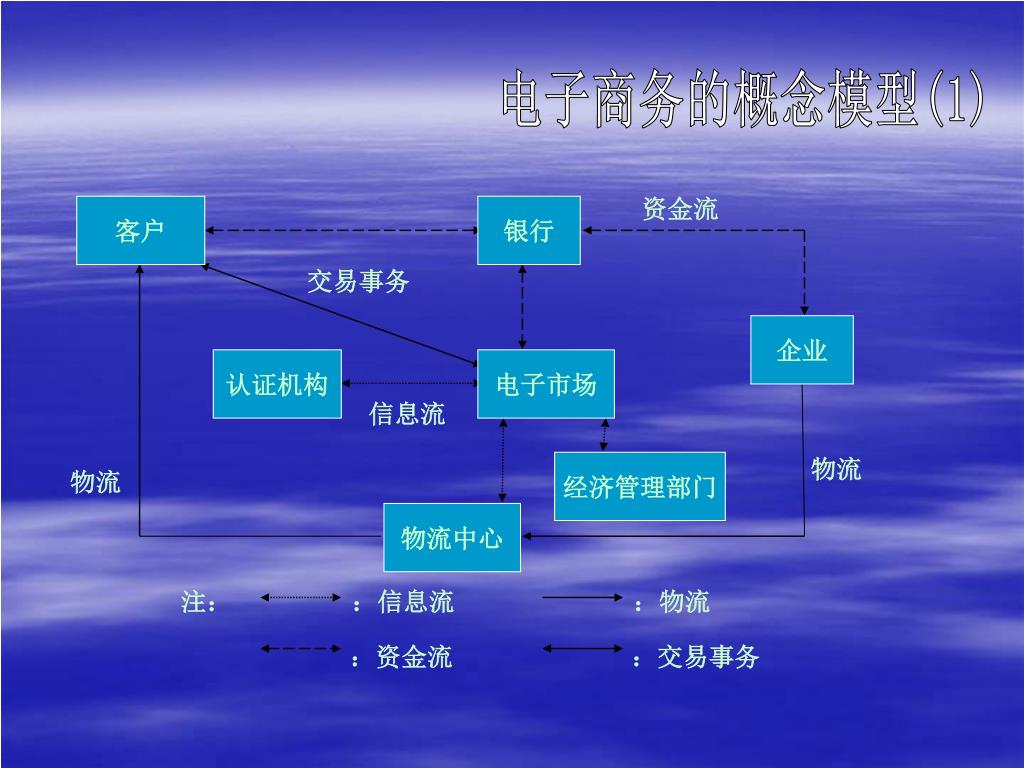 电子商务的概念模型(1)

客户

银行

资金流

交易事务

企业

认证机构

电子市场

信息流

物流

物流

经济管理部门

物流中心

注： ：信息流 ：物流

：资金流 ：交易事务